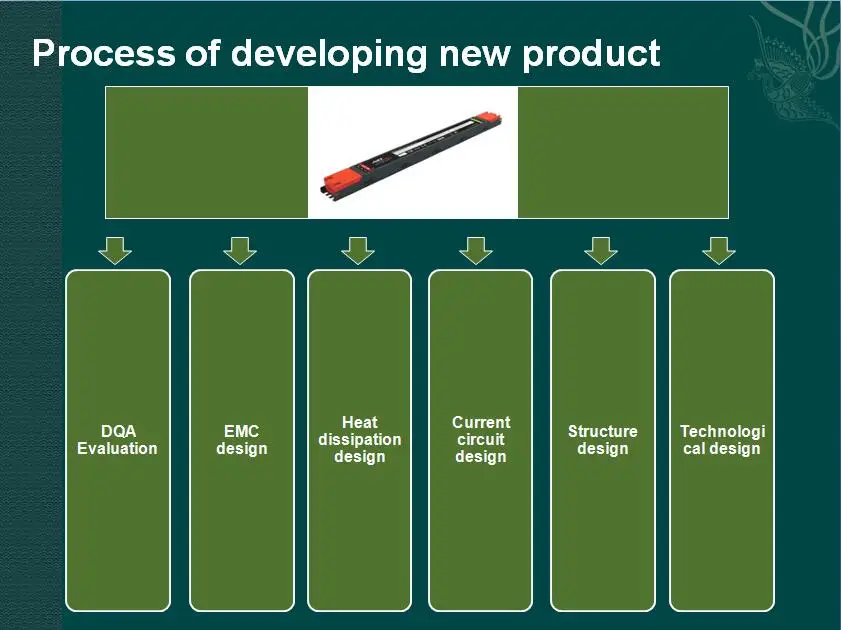 Process of developing new product

DQA Evaluation

EMC design

Heat dissipation design

Current circuit design

Structure design

Technological design